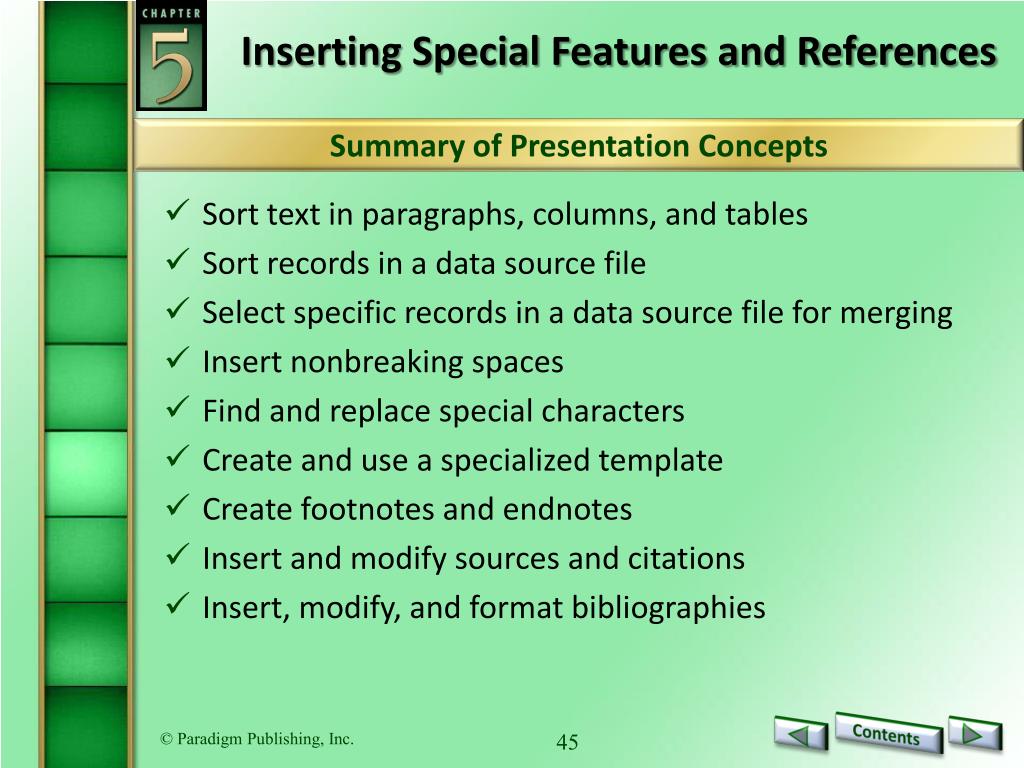 CHAPTER 5

Inserting Special Features and References

Summary of Presentation Concepts

✓ Sort text in paragraphs, columns, and tables
✓ Sort records in a data source file
✓ Select specific records in a data source file for merging
✓ Insert nonbreaking spaces
✓ Find and replace special characters
✓ Create and use a specialized template
✓ Create footnotes and endnotes
✓ Insert and modify sources and citations
✓ Insert, modify, and format bibliographies

© Paradigm Publishing, Inc.

45

Contents